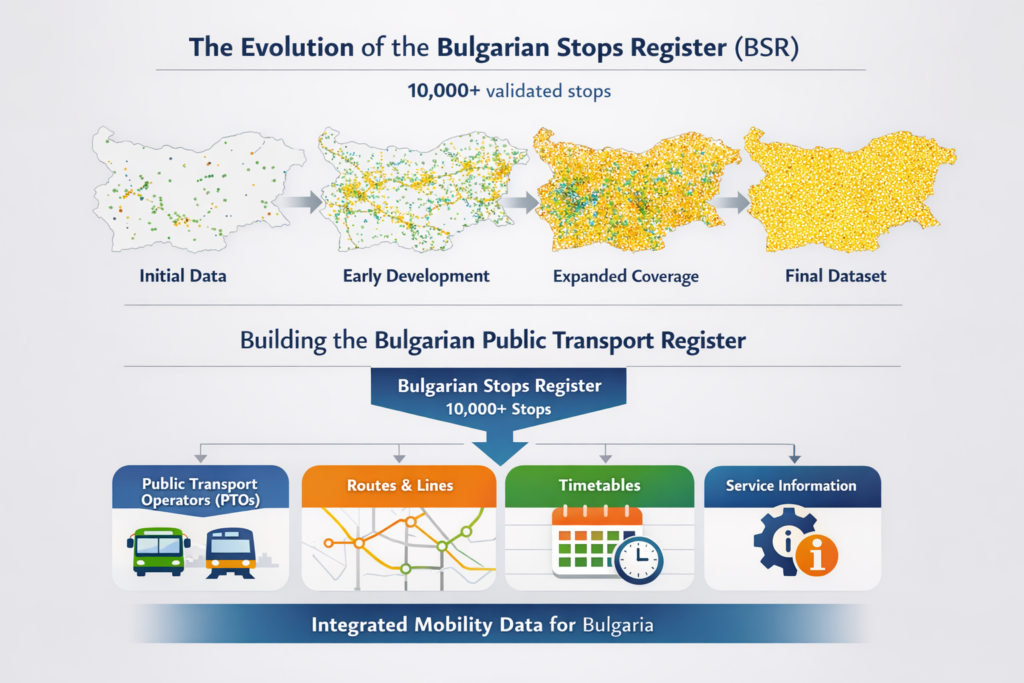 The Evolution of the Bulgarian Stops Register (BSR)

10,000+ validated stops

Initial Data

Early Development

Expanded Coverage

Final Dataset

Building the Bulgarian Public Transport Register

Bulgarian Stops Register
10,000+ Stops

Public Transport Operators (PTOs)

Routes & Lines

Timetables

Service Information

Integrated Mobility Data for Bulgaria